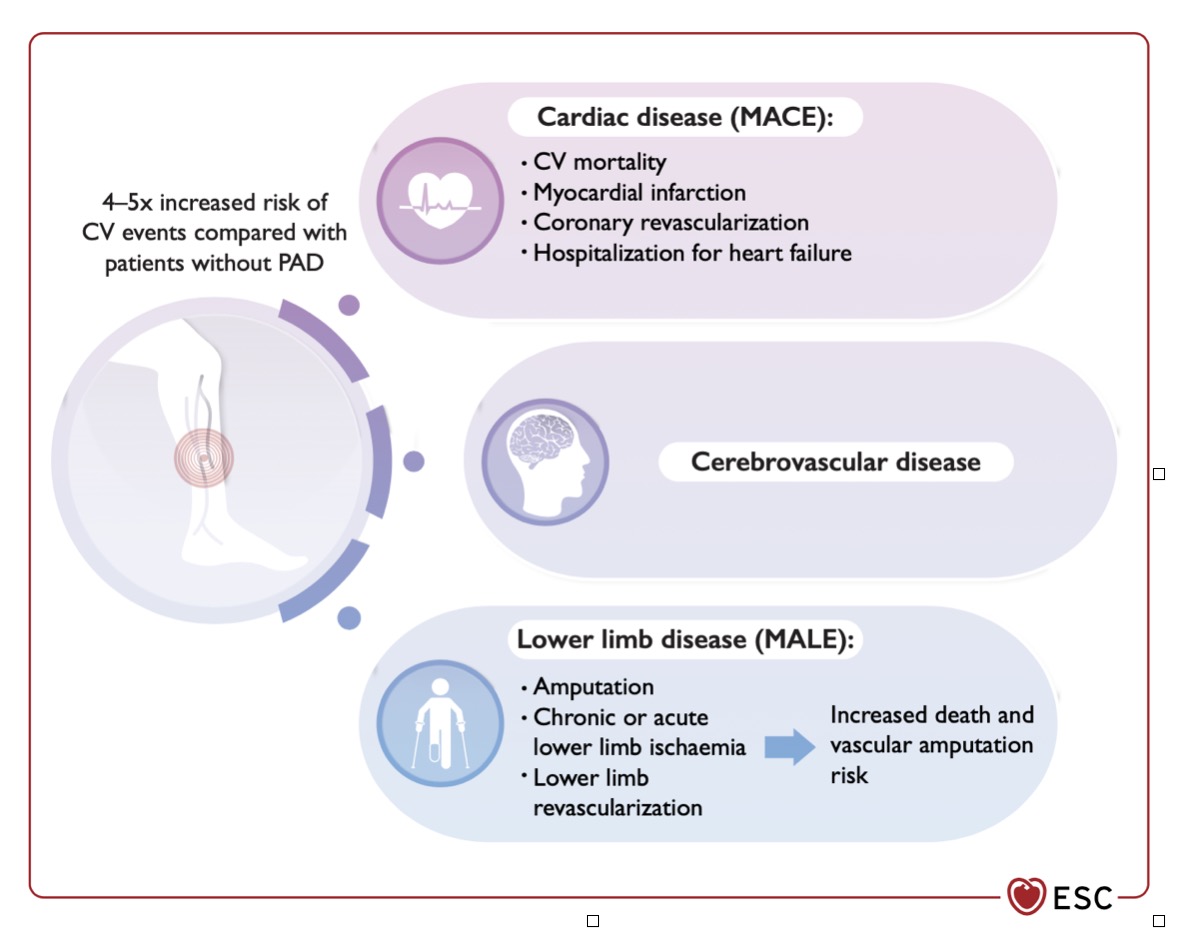 4–5x increased risk of CV events compared with patients without PAD

Cardiac disease (MACE):

• CV mortality
• Myocardial infarction
• Coronary revascularization
• Hospitalization for heart failure

Cerebrovascular disease

Lower limb disease (MALE):

• Amputation
• Chronic or acute lower limb ischaemia
• Lower limb revascularization

Increased death and vascular amputation risk

ESC